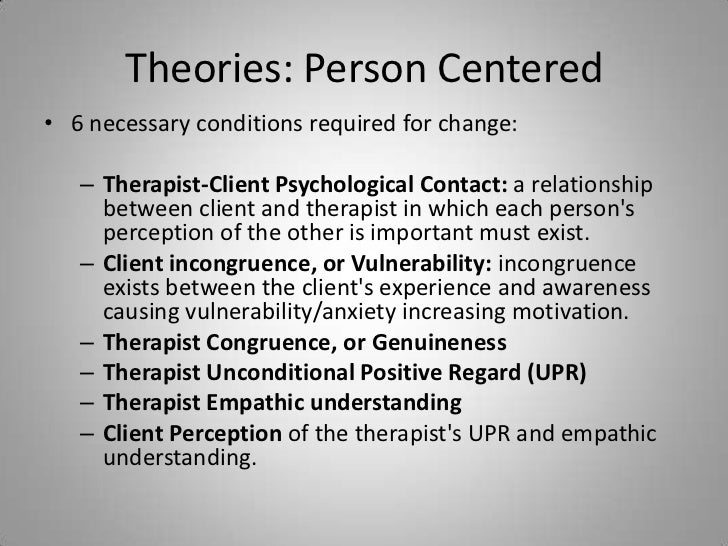 Theories: Person Centered

• 6 necessary conditions required for change:

– Therapist-Client Psychological Contact: a relationship between client and therapist in which each person's perception of the other is important must exist.
– Client incongruence, or Vulnerability: incongruence exists between the client's experience and awareness causing vulnerability/anxiety increasing motivation.
– Therapist Congruence, or Genuineness
– Therapist Unconditional Positive Regard (UPR)
– Therapist Empathic understanding
– Client Perception of the therapist's UPR and empathic understanding.